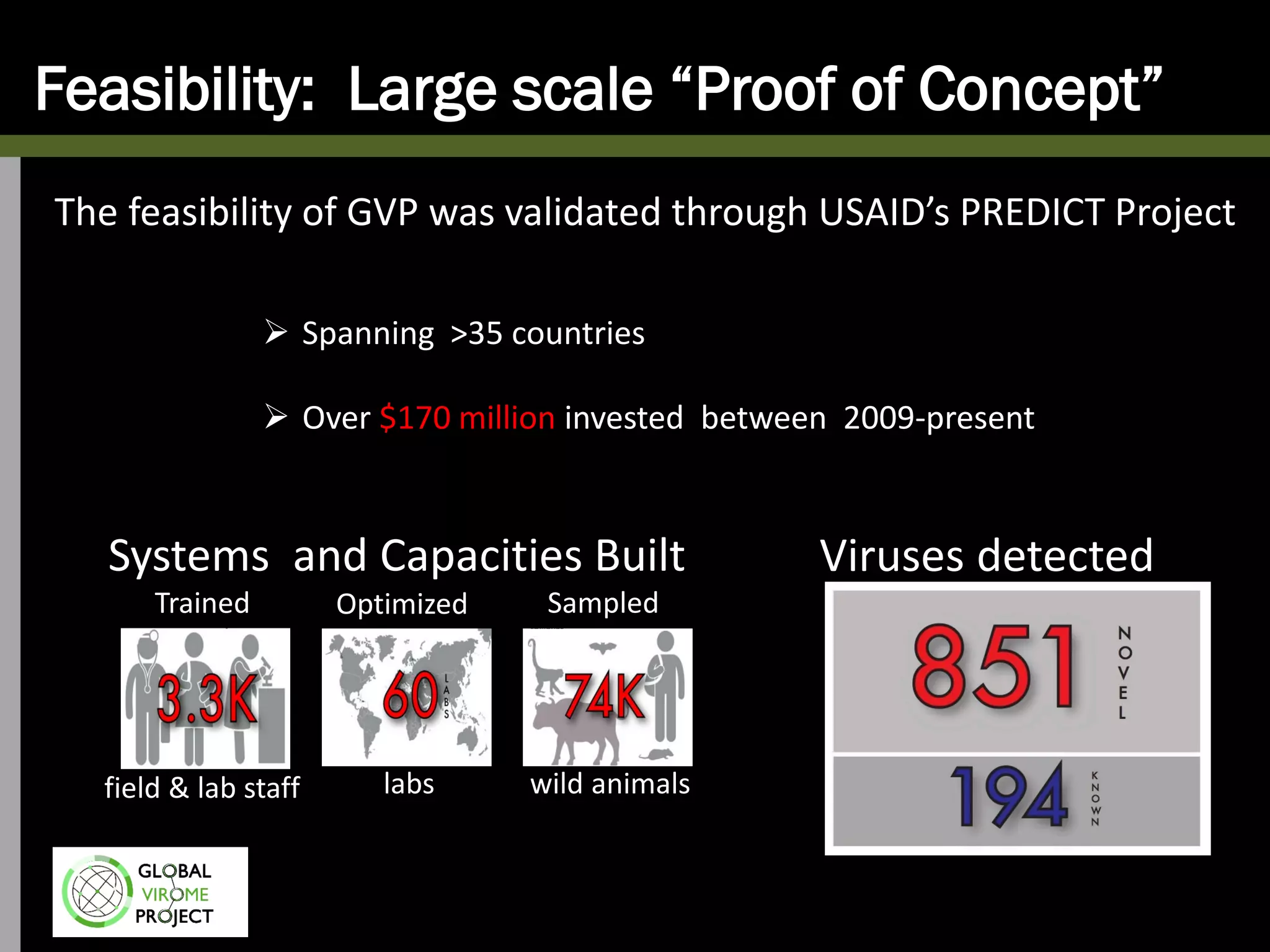 Feasibility: Large scale “Proof of Concept”

The feasibility of GVP was validated through USAID’s PREDICT Project

➢ Spanning >35 countries

➢ Over $170 million invested between 2009-present

Systems and Capacities Built

Trained

3.3K

field & lab staff

Optimized

60 LABS

labs

Sampled

74K

wild animals

Viruses detected

851 NOVEL

194 KNOWN

GLOBAL VIROME PROJECT